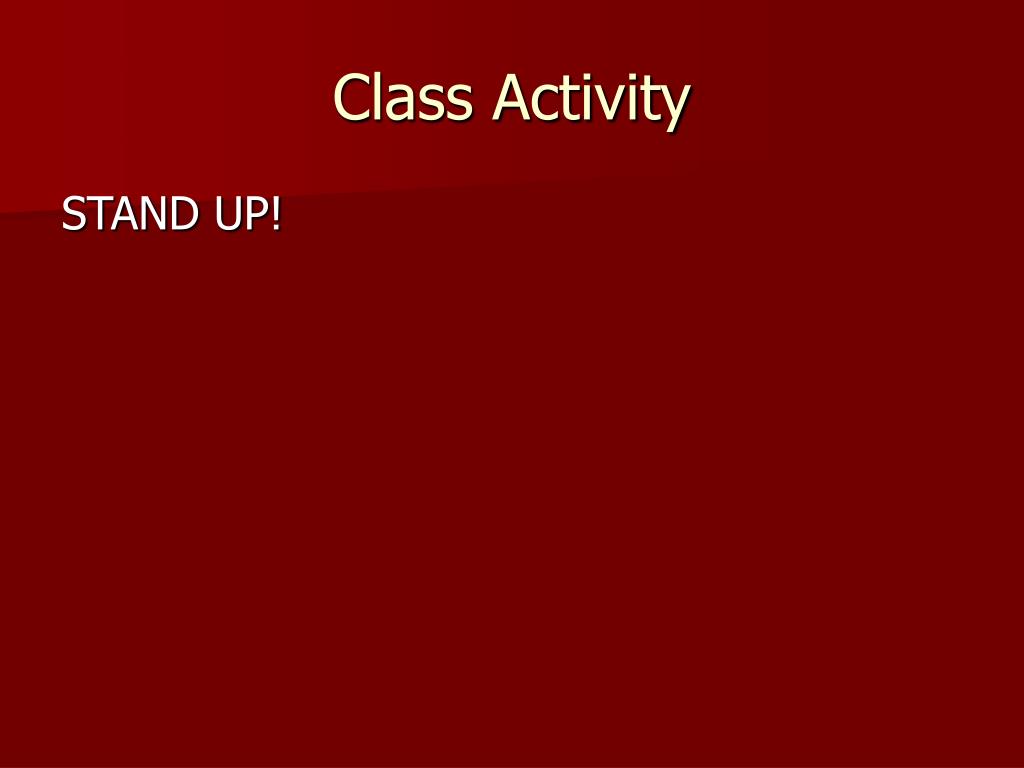 Class Activity

STAND UP!